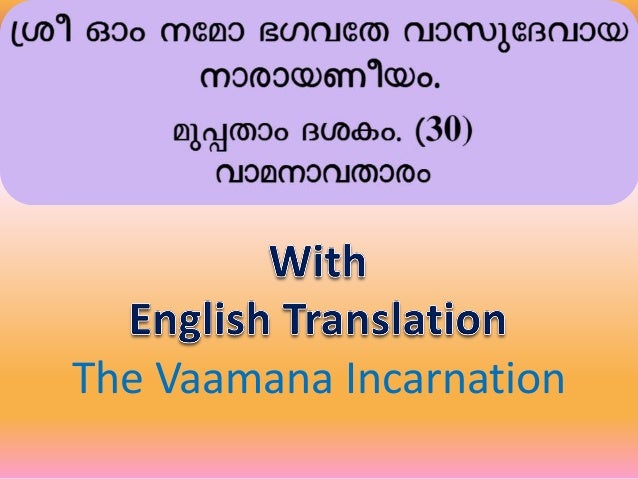 ശ്രീ ഓം നമോ ഭഗവതേ വാസുദേവായ
നാരായണീയം.
മുപ്പതാം ദശകം. (30)
വാമനാവതാരം

With
English Translation
The Vaamana Incarnation